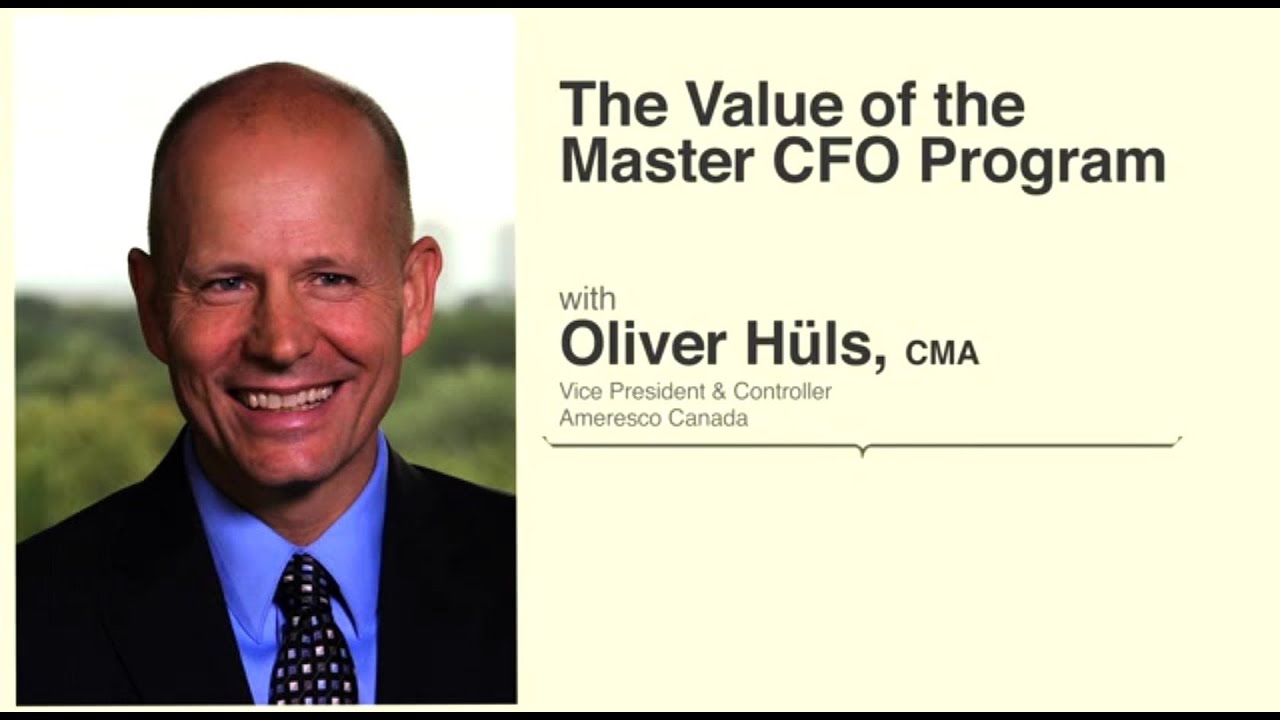 The Value of the Master CFO Program

with
Oliver Hüls, CMA
Vice President & Controller
Ameresco Canada